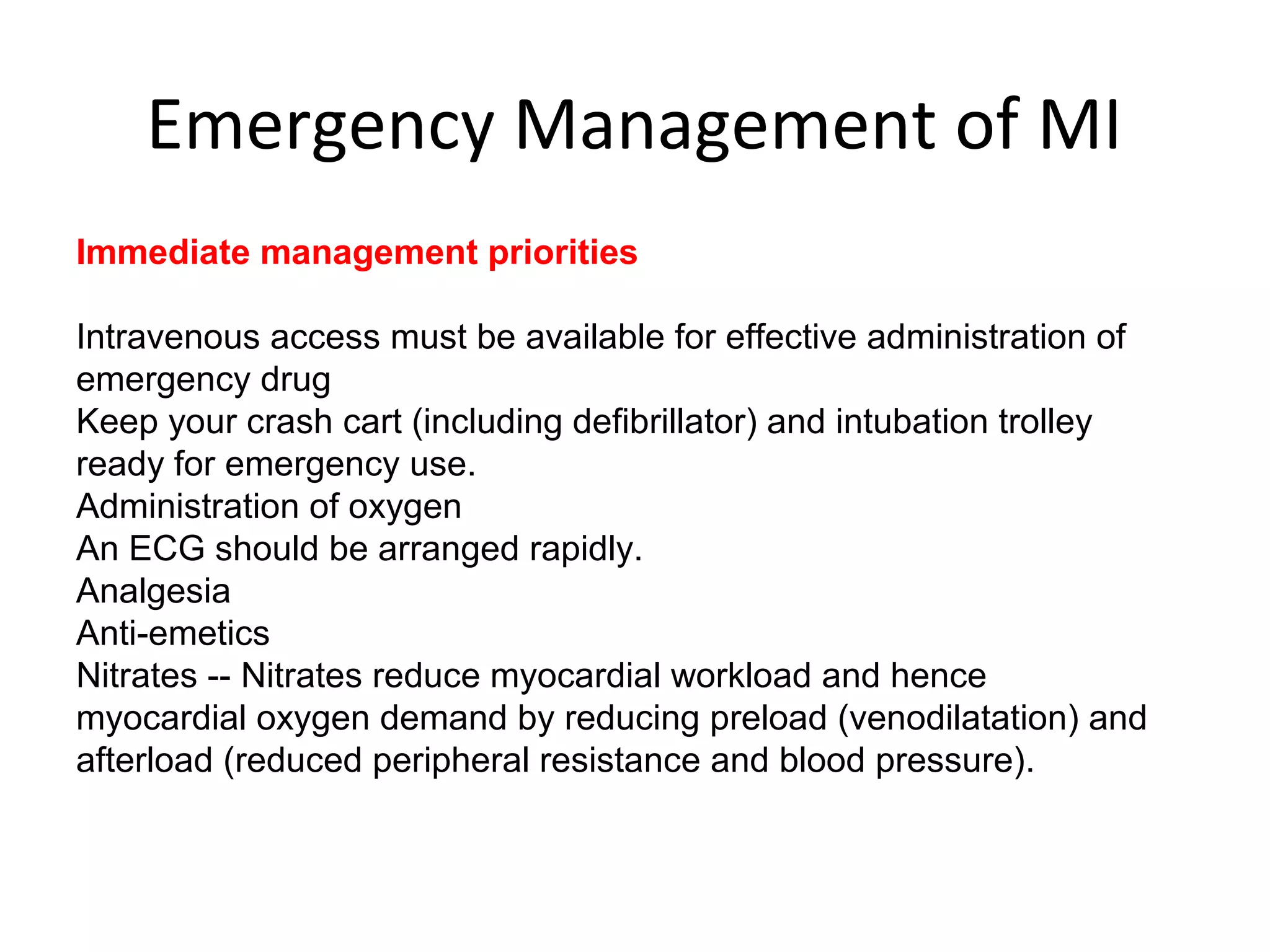 Emergency Management of MI

Immediate management priorities

Intravenous access must be available for effective administration of emergency drug
Keep your crash cart (including defibrillator) and intubation trolley ready for emergency use.
Administration of oxygen
An ECG should be arranged rapidly.
Analgesia
Anti-emetics
Nitrates -- Nitrates reduce myocardial workload and hence myocardial oxygen demand by reducing preload (venodilatation) and afterload (reduced peripheral resistance and blood pressure).